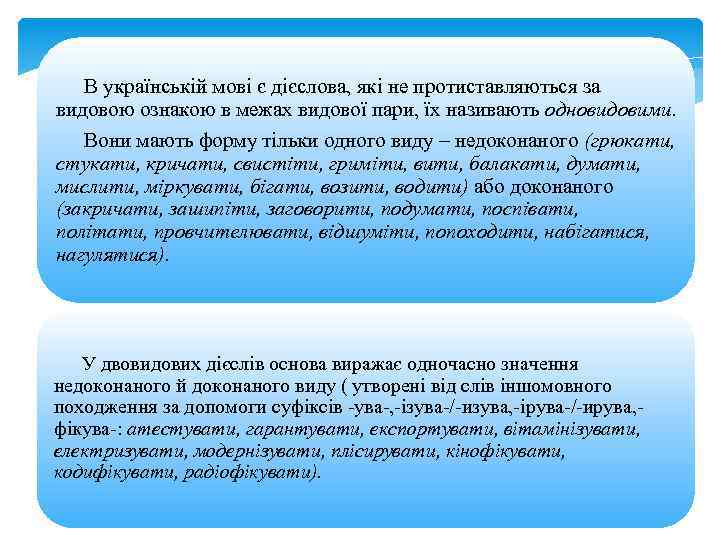 В українській мові є дієслова, які не протиставляються за видовою ознакою в межах видової пари, їх називають одновидовими.

Вони мають форму тільки одного виду – недоконаного (грюкати, стукати, кричати, свистіти, гриміти, вити, балакати, думати, мислити, міркувати, бігати, возити, водити) або доконаного (закричати, зашипіти, заговорити, подумати, поспівати, політати, провчителювати, відшуміти, попоходити, набігатися, нагулятися).

У двовидових дієслів основа виражає одночасно значення недоконаного й доконаного виду ( утворені від слів іншомовного походження за допомоги суфіксів -ува-,-ізува-/-изува,-ірува-/-ирува,-фікува-: атестувати, гарантувати, експортувати, вітамінізувати, електризувати, модернізувати, плісирувати, кінофікувати, кодифікувати, радіофікувати).